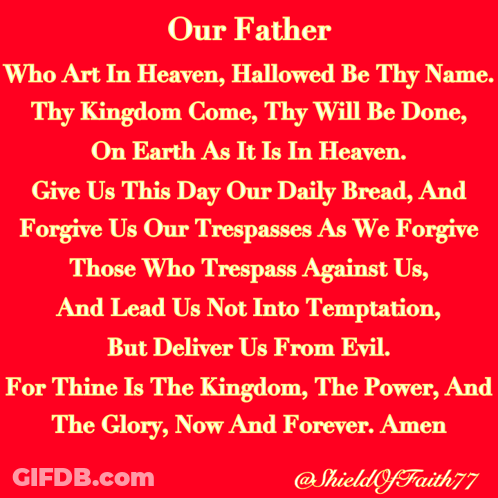 Our Father

Who Art In Heaven, Hallowed Be Thy Name.
Thy Kingdom Come, Thy Will Be Done,
On Earth As It Is In Heaven.
Give Us This Day Our Daily Bread, And
Forgive Us Our Trespasses As We Forgive
Those Who Trespass Against Us,
And Lead Us Not Into Temptation,
But Deliver Us From Evil.
For Thine Is The Kingdom, The Power, And
The Glory, Now And Forever. Amen

GIFDB.com

@ShieldOfFaith77